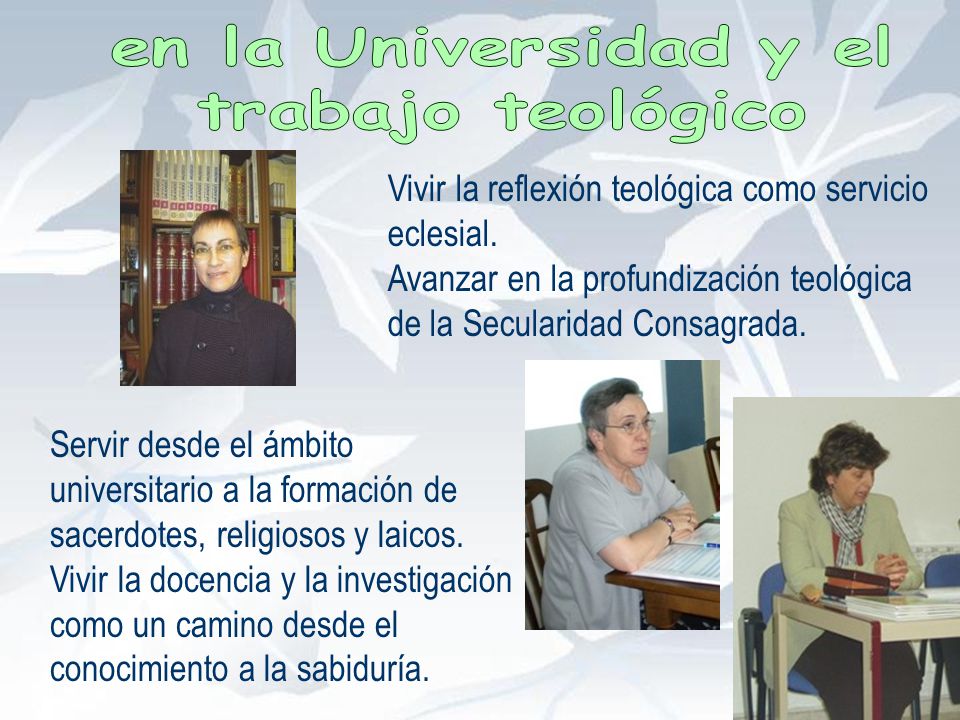 en la Universidad y el trabajo teológico

Vivir la reflexión teológica como servicio eclesial.
Avanzar en la profundización teológica de la Secularidad Consagrada.

Servir desde el ámbito universitario a la formación de sacerdotes, religiosos y laicos.
Vivir la docencia y la investigación como un camino desde el conocimiento a la sabiduría.